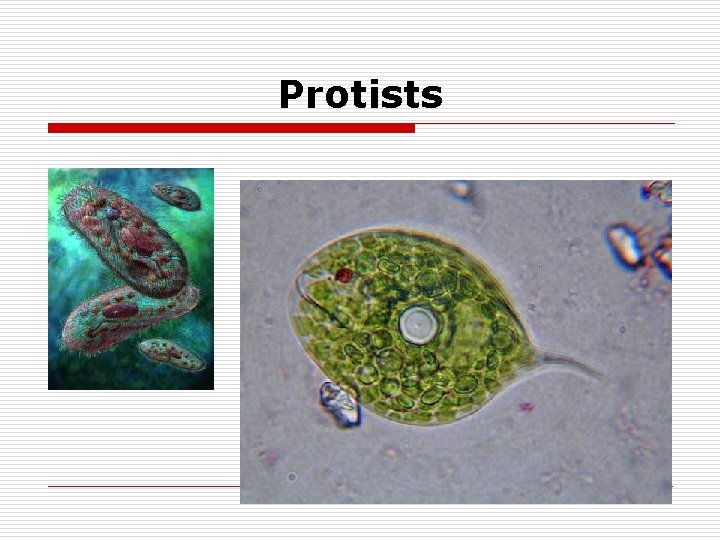 Protists